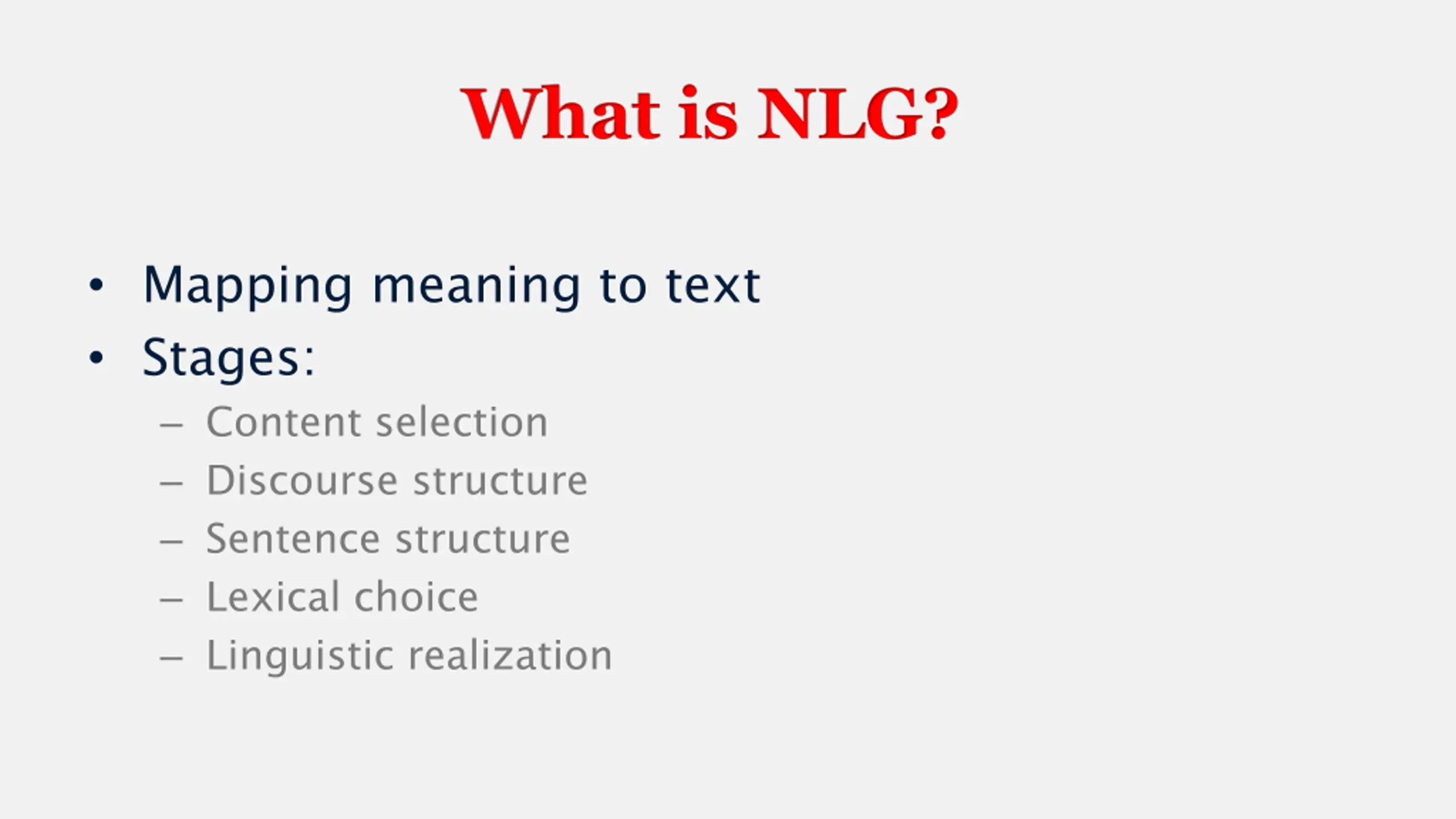 What is NLG?

• Mapping meaning to text
• Stages:
  – Content selection
  – Discourse structure
  – Sentence structure
  – Lexical choice
  – Linguistic realization